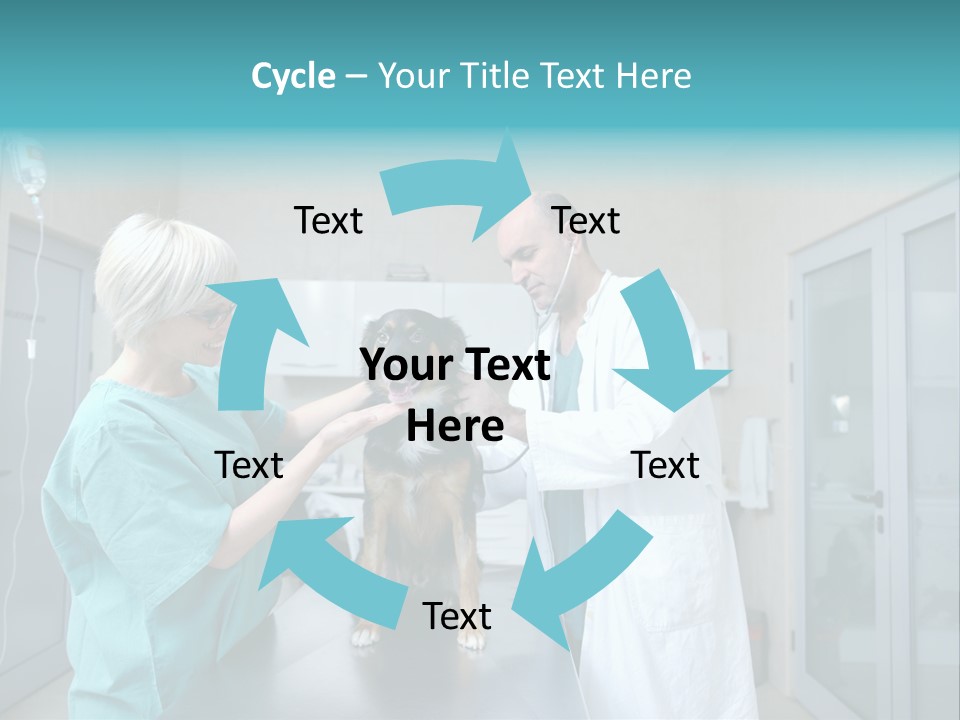 Cycle – Your Title Text Here

Text

Text

Your Text Here

Text

Text

Text